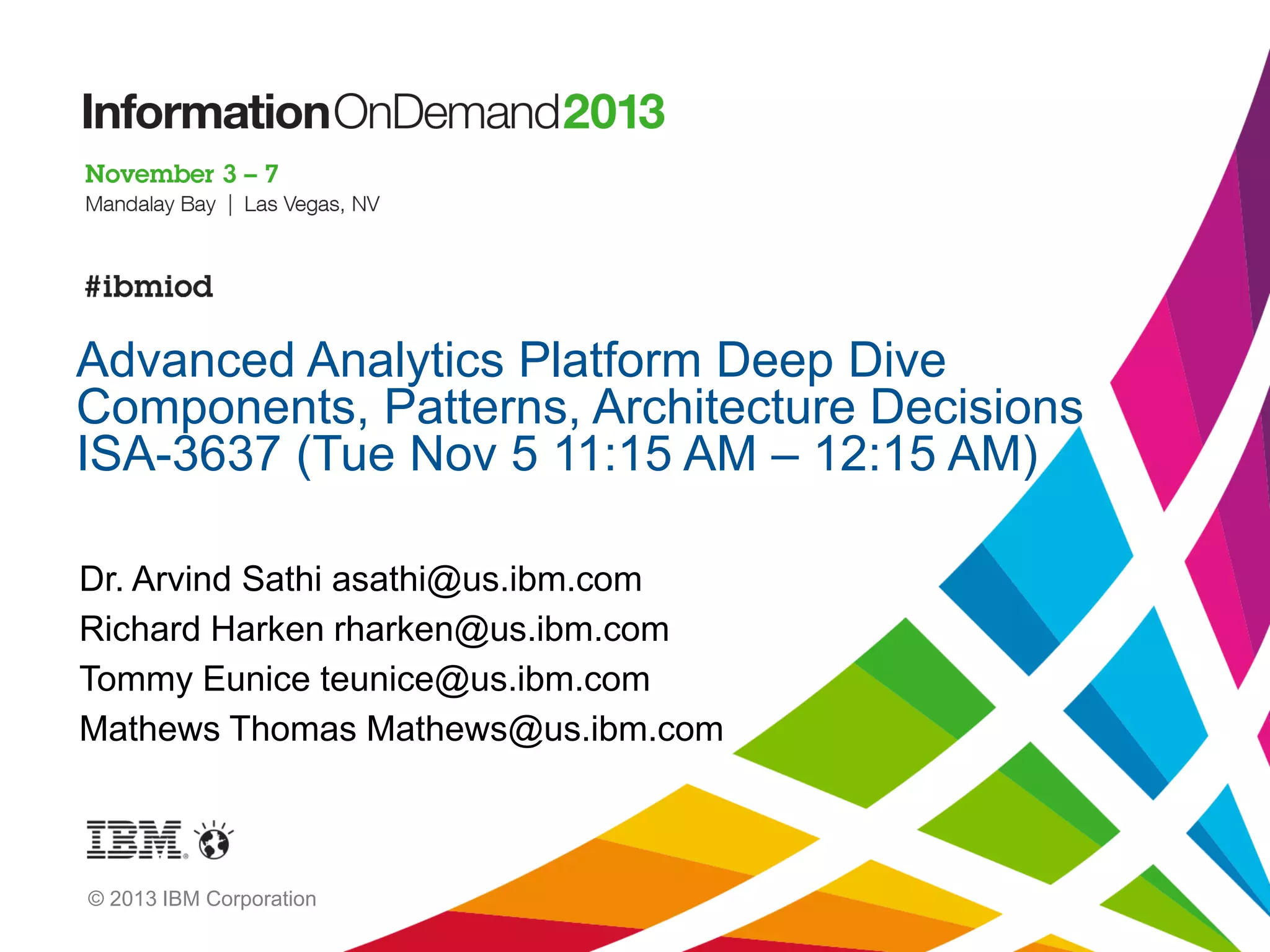 InformationOnDemand2013

November 3 – 7
Mandalay Bay | Las Vegas, NV

#ibmiod

Advanced Analytics Platform Deep Dive
Components, Patterns, Architecture Decisions
ISA-3637 (Tue Nov 5 11:15 AM – 12:15 AM)

Dr. Arvind Sathi asathi@us.ibm.com
Richard Harken rharken@us.ibm.com
Tommy Eunice teunice@us.ibm.com
Mathews Thomas Mathews@us.ibm.com

IBM

© 2013 IBM Corporation